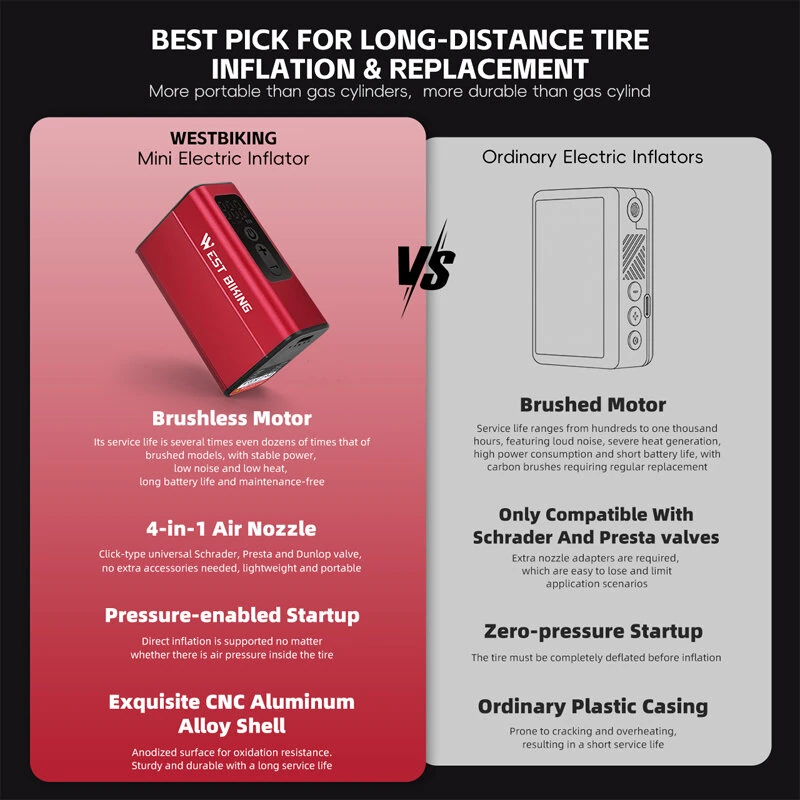 BEST PICK FOR LONG-DISTANCE TIRE INFLATION & REPLACEMENT
More portable than gas cylinders, more durable than gas cylind

WESTBIKING
Mini Electric Inflator

WEST BIKING

Brushless Motor
Its service life is several times even dozens of times that of brushed models, with stable power, low noise and low heat, long battery life and maintenance-free

4-in-1 Air Nozzle
Click-type universal Schrader, Presta and Dunlop valve, no extra accessories needed, lightweight and portable

Pressure-enabled Startup
Direct inflation is supported no matter whether there is air pressure inside the tire

Exquisite CNC Aluminum Alloy Shell
Anodized surface for oxidation resistance. Sturdy and durable with a long service life

VS

Ordinary Electric Inflators

Brushed Motor
Service life ranges from hundreds to one thousand hours, featuring loud noise, severe heat generation, high power consumption and short battery life, with carbon brushes requiring regular replacement

Only Compatible With Schrader And Presta valves
Extra nozzle adapters are required, which are easy to lose and limit application scenarios

Zero-pressure Startup
The tire must be completely deflated before inflation

Ordinary Plastic Casing
Prone to cracking and overheating, resulting in a short service life